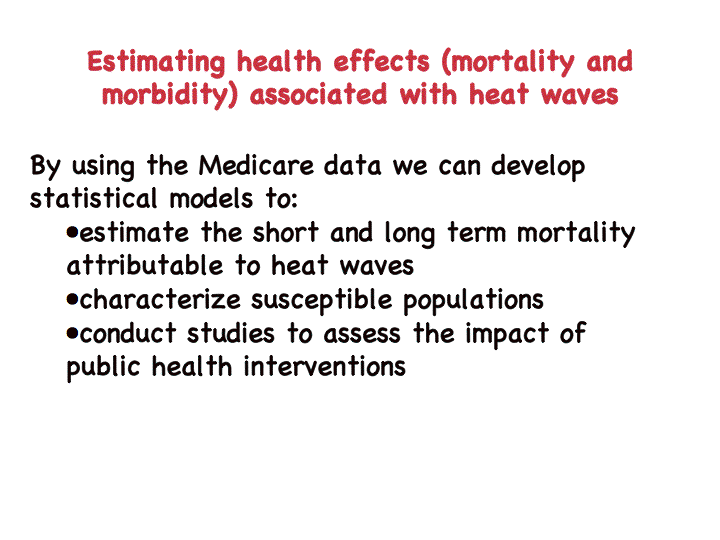 Estimating health effects (mortality and morbidity) associated with heat waves

By using the Medicare data we can develop statistical models to:

•estimate the short and long term mortality attributable to heat waves
•characterize susceptible populations
•conduct studies to assess the impact of public health interventions